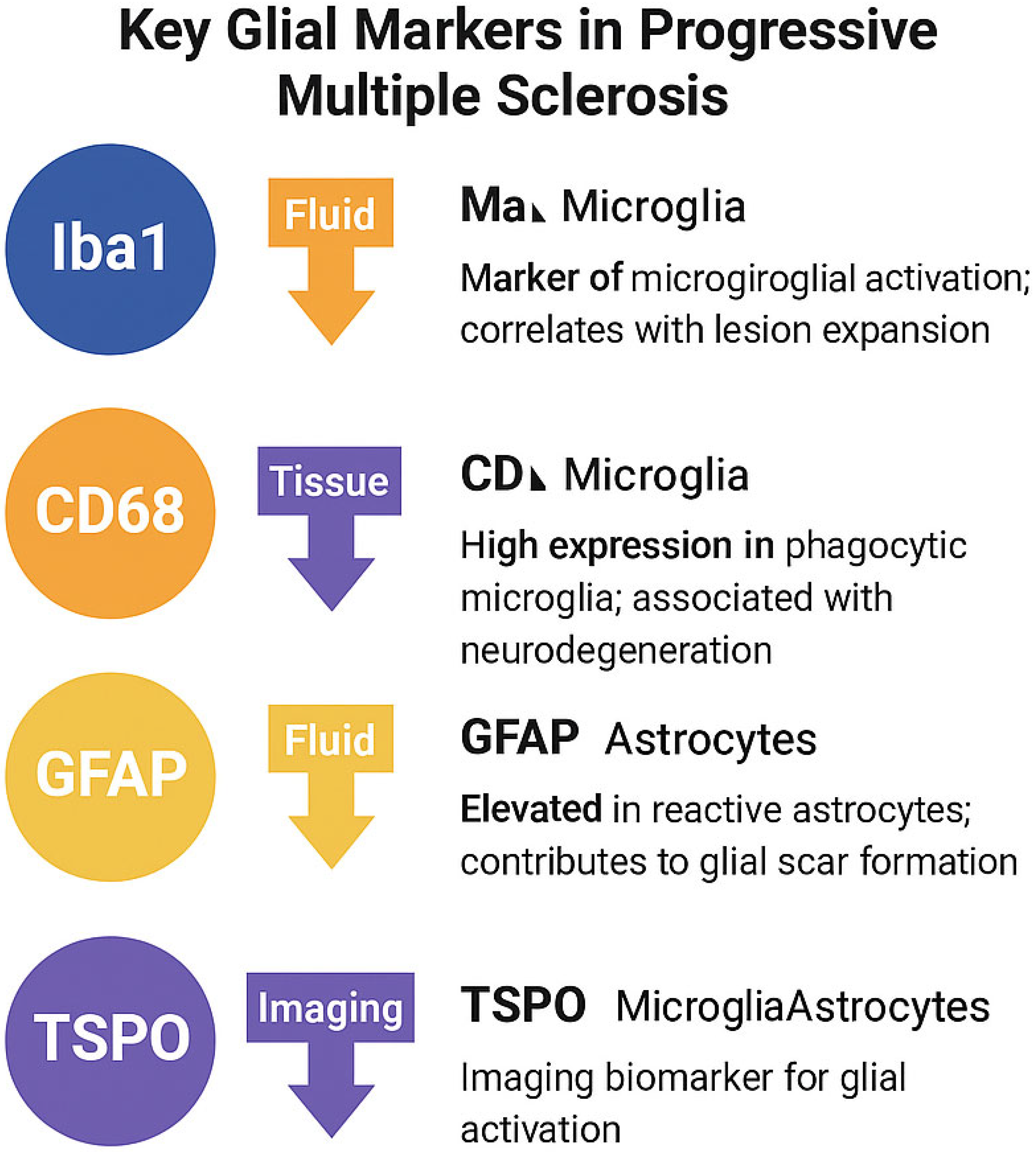 Key Glial Markers in Progressive Multiple Sclerosis

Iba1

Fluid

Ma Microglia

Marker of microgiroglial activation; correlates with lesion expansion

CD68

Tissue

CD Microglia

High expression in phagocytic microglia; associated with neurodegeneration

GFAP

Fluid

GFAP Astrocytes

Elevated in reactive astrocytes; contributes to glial scar formation

TSPO

Imaging

TSPO MicrogliaAstrocytes

Imaging biomarker for glial activation